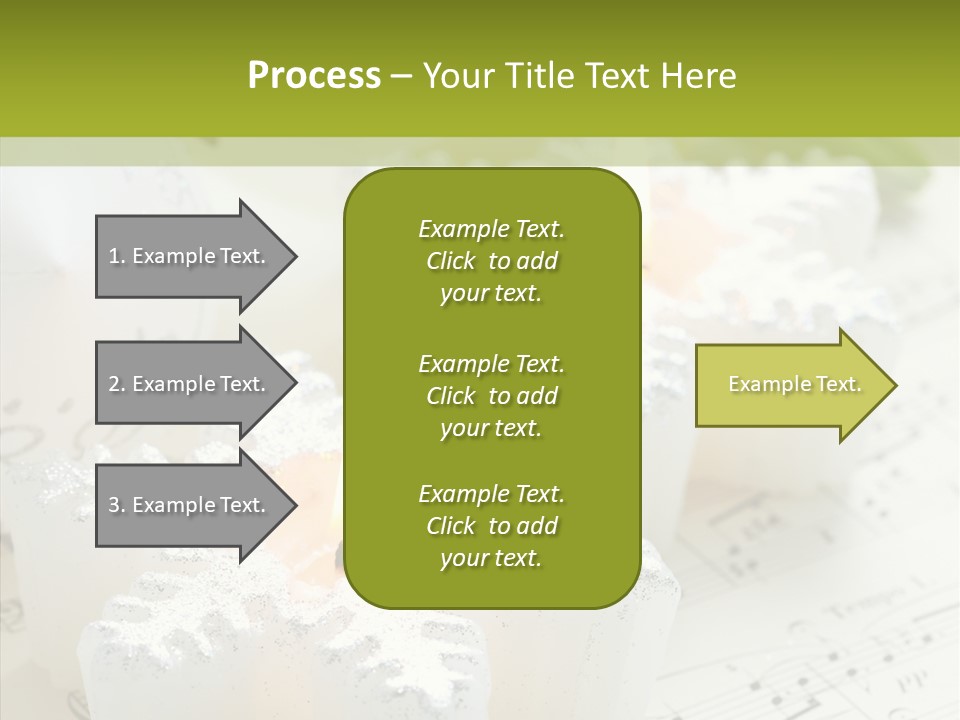 Process – Your Title Text Here

1. Example Text.

2. Example Text.

3. Example Text.

Example Text. Click to add your text.

Example Text. Click to add your text.

Example Text. Click to add your text.

Example Text.